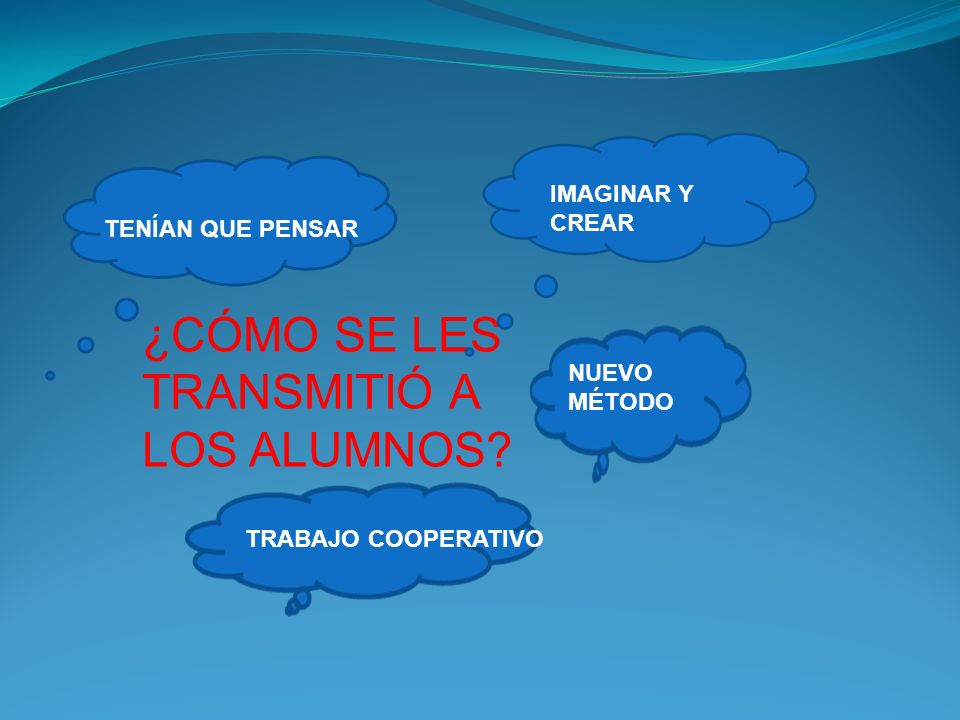 TENÍAN QUE PENSAR

IMAGINAR Y CREAR

¿CÓMO SE LES TRANSMITIÓ A LOS ALUMNOS?

NUEVO MÉTODO

TRABAJO COOPERATIVO